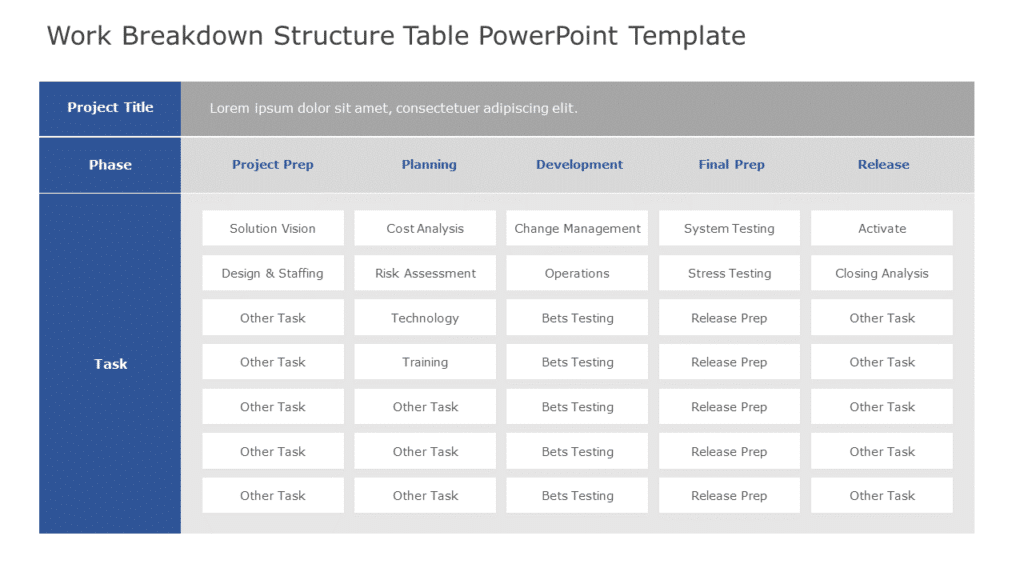 Work Breakdown Structure Table PowerPoint Template

| Project Title | Lorem ipsum dolor sit amet, consectetuer adipiscing elit. | | | | |
|---|---|---|---|---|---|
| Phase | Project Prep | Planning | Development | Final Prep | Release |
| Task | Solution Vision | Cost Analysis | Change Management | System Testing | Activate |
| | Design & Staffing | Risk Assessment | Operations | Stress Testing | Closing Analysis |
| | Other Task | Technology | Bets Testing | Release Prep | Other Task |
| | Other Task | Training | Bets Testing | Release Prep | Other Task |
| | Other Task | Other Task | Bets Testing | Release Prep | Other Task |
| | Other Task | Other Task | Bets Testing | Release Prep | Other Task |
| | Other Task | Other Task | Bets Testing | Release Prep | Other Task |